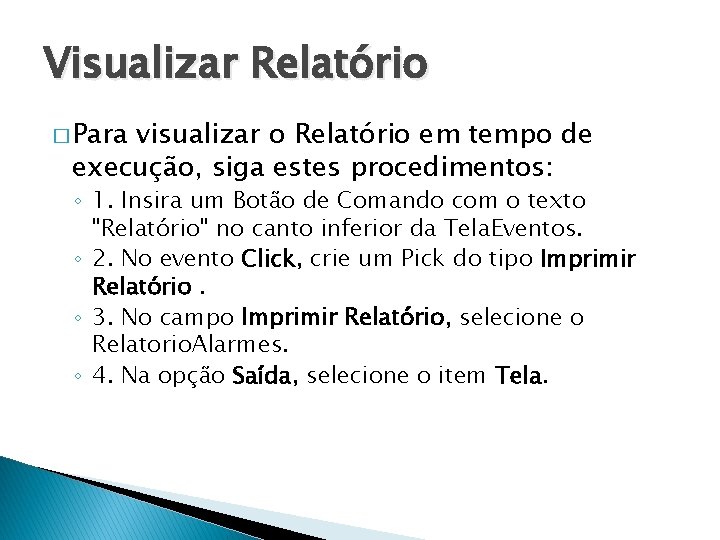 Visualizar Relatório

□ Para visualizar o Relatório em tempo de execução, siga estes procedimentos:

◦ 1. Insira um Botão de Comando com o texto "Relatório" no canto inferior da TelaEventos.
◦ 2. No evento Click, crie um Pick do tipo Imprimir Relatório .
◦ 3. No campo Imprimir Relatório, selecione o RelatorioAlarmes.
◦ 4. Na opção Saída, selecione o item Tela.